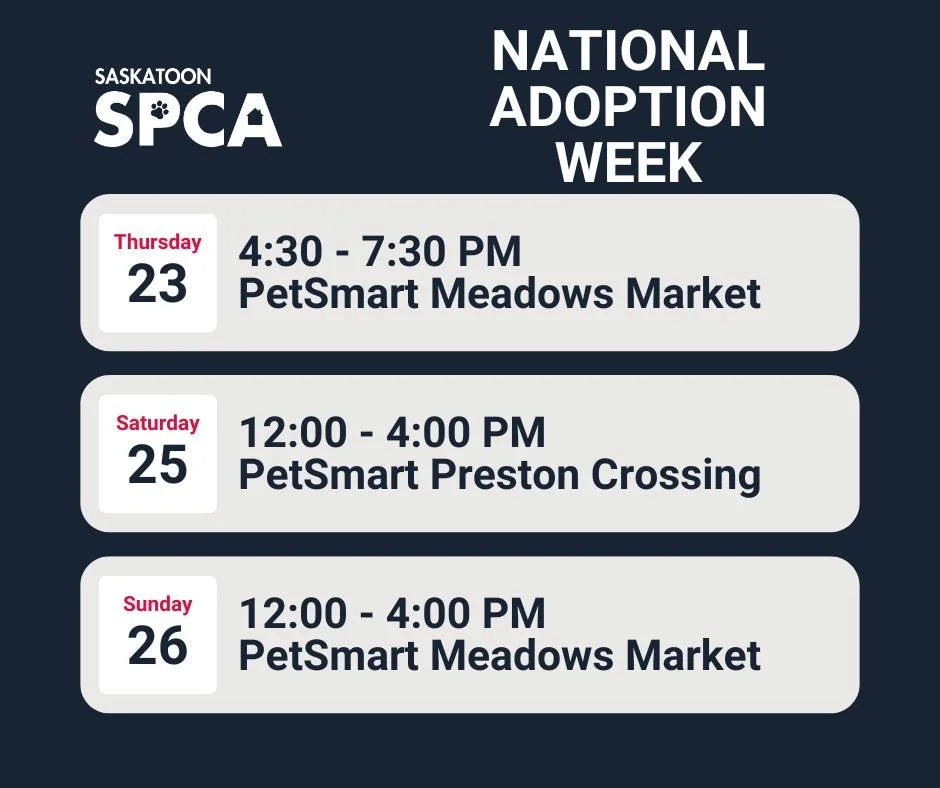 SASKATOON
SPCA

NATIONAL ADOPTION WEEK

Thursday
23
4:30 - 7:30 PM
PetSmart Meadows Market

Saturday
25
12:00 - 4:00 PM
PetSmart Preston Crossing

Sunday
26
12:00 - 4:00 PM
PetSmart Meadows Market